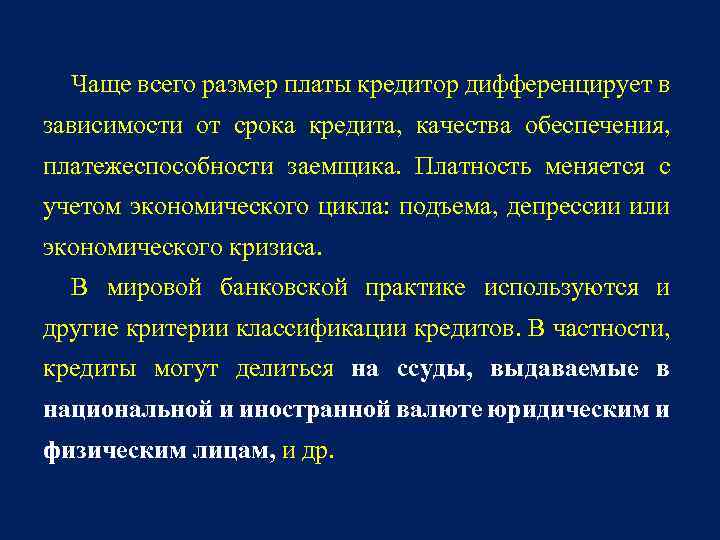 Чаще всего размер платы кредитор дифференцирует в зависимости от срока кредита, качества обеспечения, платежеспособности заемщика. Платность меняется с учетом экономического цикла: подъема, депрессии или экономического кризиса.

В мировой банковской практике используются и другие критерии классификации кредитов. В частности, кредиты могут делиться на ссуды, выдаваемые в национальной и иностранной валюте юридическим и физическим лицам, и др.